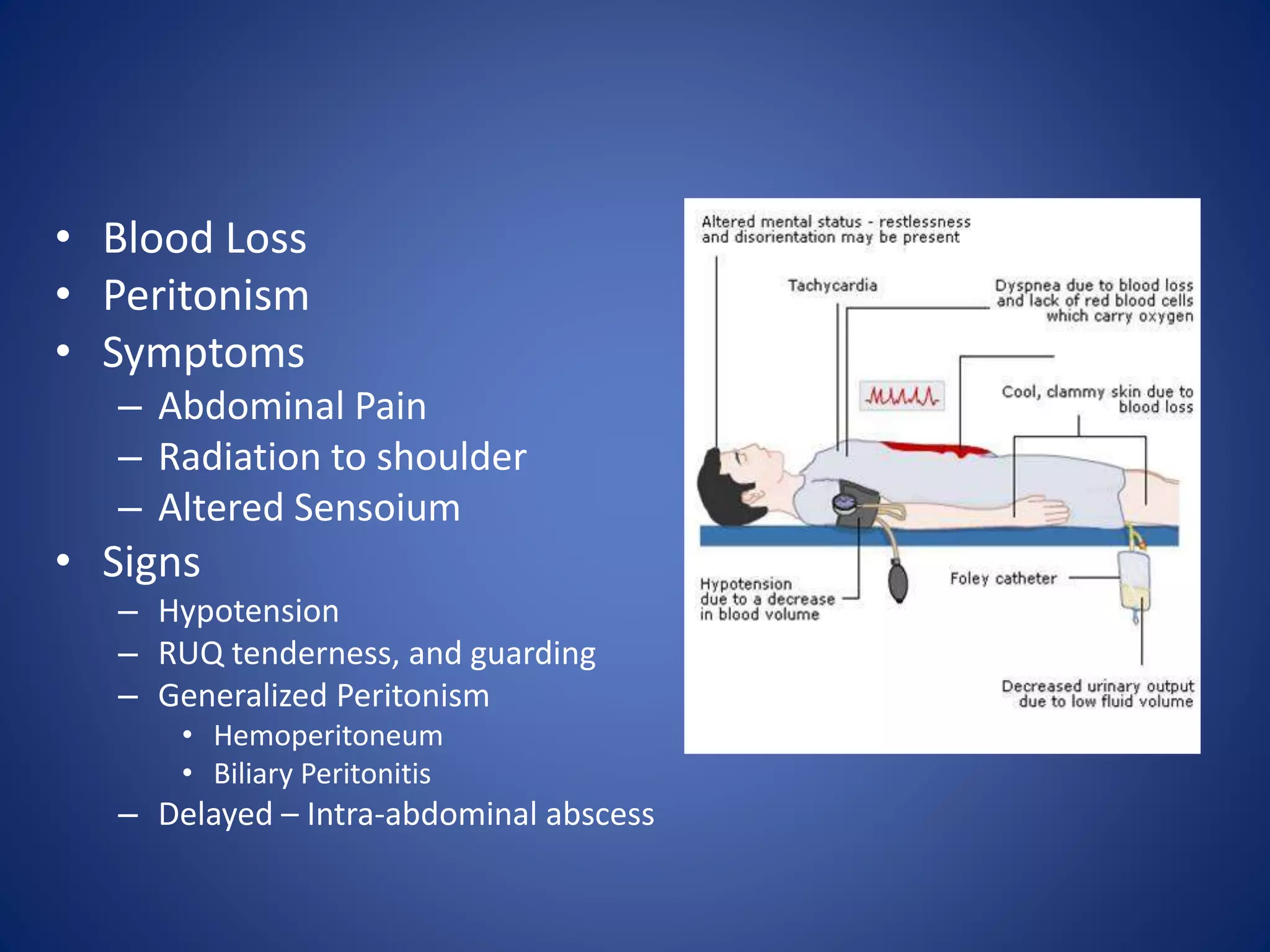 • Blood Loss
• Peritonism
• Symptoms
– Abdominal Pain
– Radiation to shoulder
– Altered Sensoium
• Signs
– Hypotension
– RUQ tenderness, and guarding
– Generalized Peritonism
• Hemoperitoneum
• Biliary Peritonitis
– Delayed – Intra-abdominal abscess

Altered mental status - restlessness and disorientation may be present

Tachycardia

Dyspnea due to blood loss and lack of red blood cells which carry oxygen

Cool, clammy skin due to blood loss

Hypotension due to a decrease in blood volume

Foley catheter

Decreased urinary output due to low fluid volume